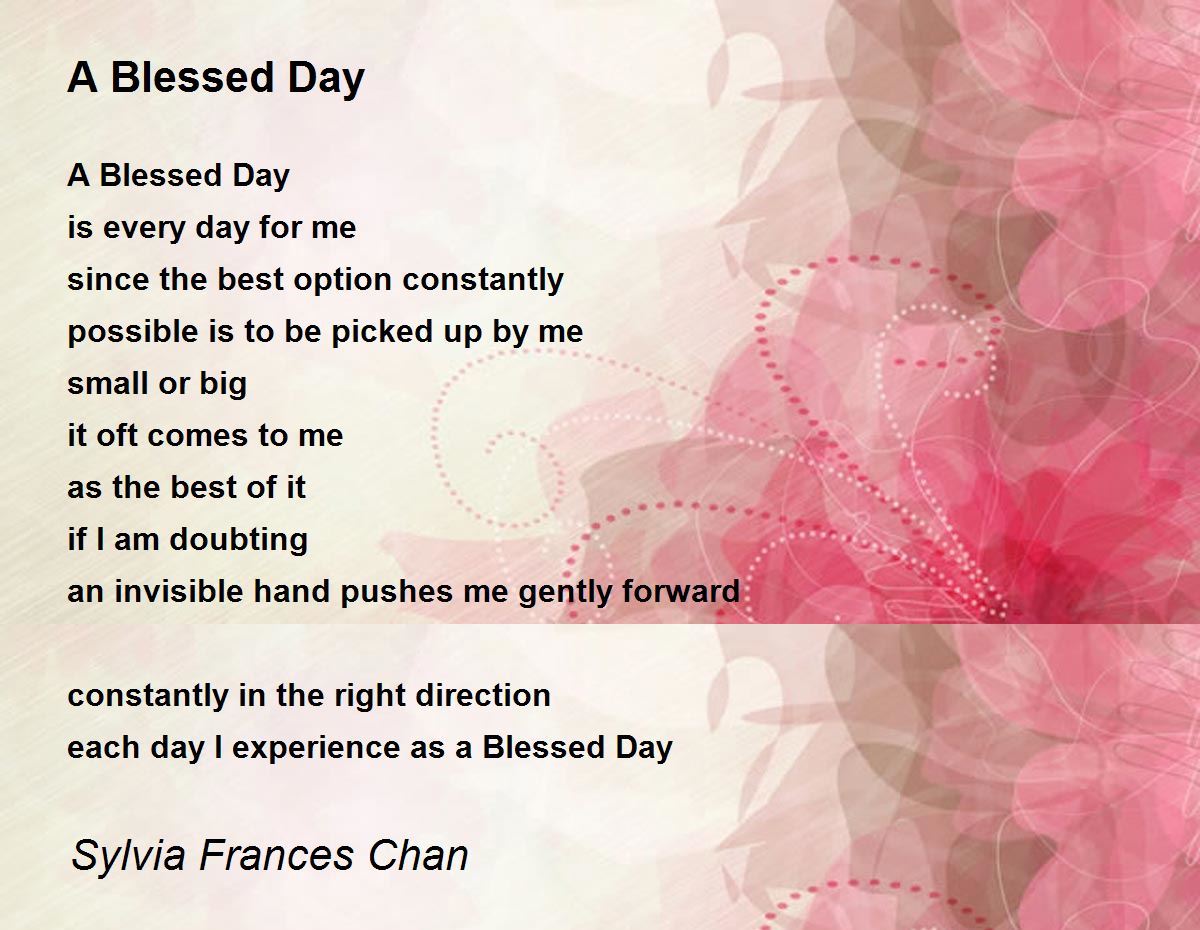 A Blessed Day

A Blessed Day
is every day for me
since the best option constantly
possible is to be picked up by me
small or big
it oft comes to me
as the best of it
if I am doubting
an invisible hand pushes me gently forward

constantly in the right direction
each day I experience as a Blessed Day

Sylvia Frances Chan